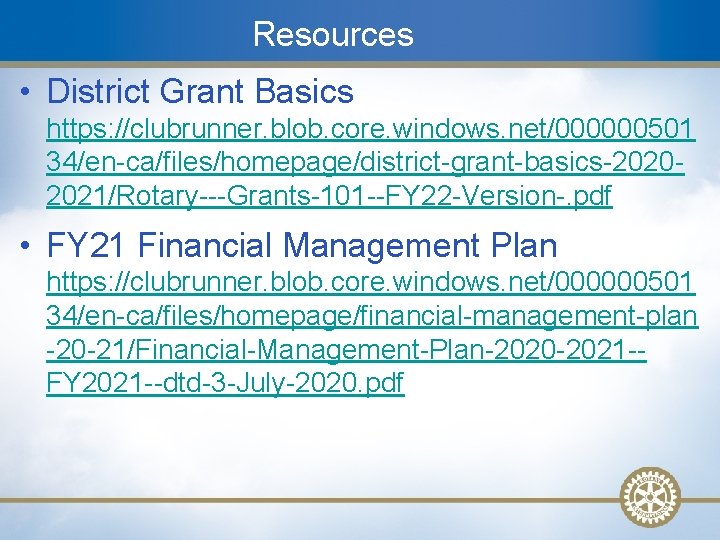 Resources

• District Grant Basics
https://clubrunner.blob.core.windows.net/00000050134/en-ca/files/homepage/district-grant-basics-2020-2021/Rotary---Grants-101--FY22-Version-.pdf

• FY21 Financial Management Plan
https://clubrunner.blob.core.windows.net/00000050134/en-ca/files/homepage/financial-management-plan-20-21/Financial-Management-Plan-2020-2021--FY2021--dtd-3-July-2020.pdf

ROTARY INTERNATIONAL